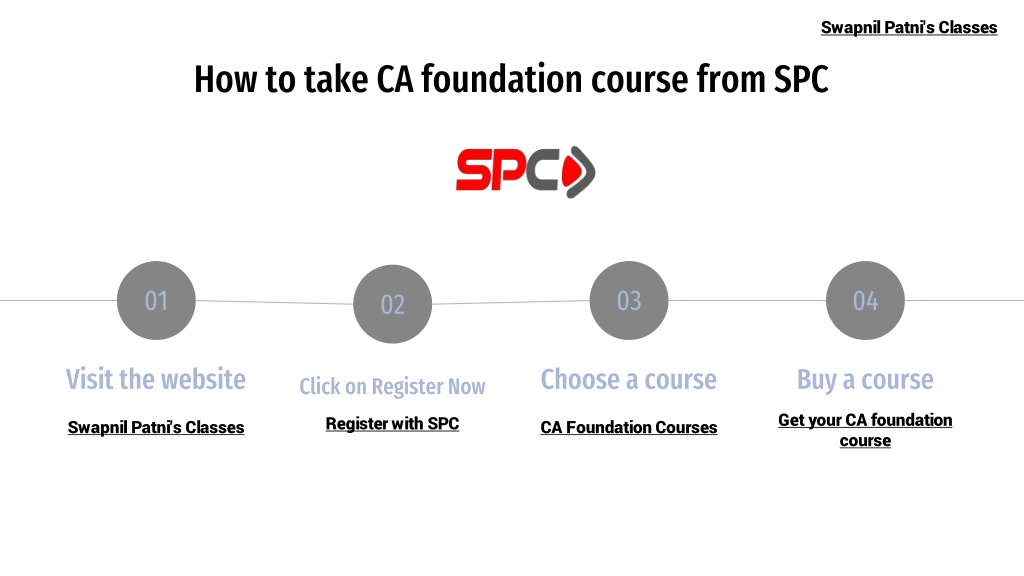 Swapnil Patni's Classes

How to take CA foundation course from SPC

SPC

01

Visit the website

Swapnil Patni's Classes

02

Click on Register Now

Register with SPC

03

Choose a course

CA Foundation Courses

04

Buy a course

Get your CA foundation course